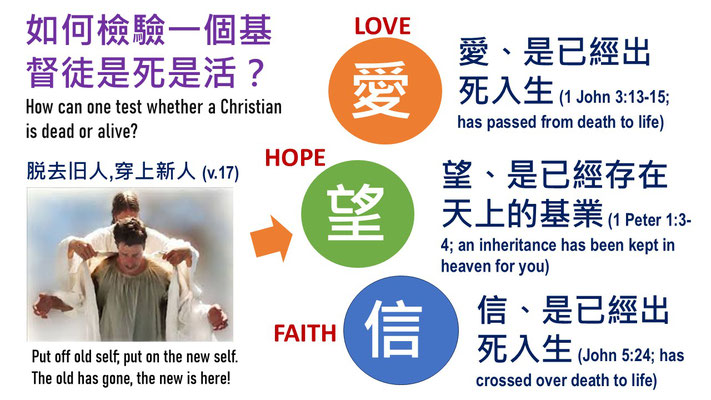 如何檢驗一個基督徒是死是活？
How can one test whether a Christian is dead or alive?

脱去旧人,穿上新人 (v.17)

Put off old self; put on the new self. The old has gone, the new is here!

LOVE
愛

愛、是已經出死入生 (1 John 3:13-15; has passed from death to life)

HOPE
望

望、是已經存在天上的基業 (1 Peter 1:3-4; an inheritance has been kept in heaven for you)

FAITH
信

信、是已經出死入生 (John 5:24; has crossed over death to life)